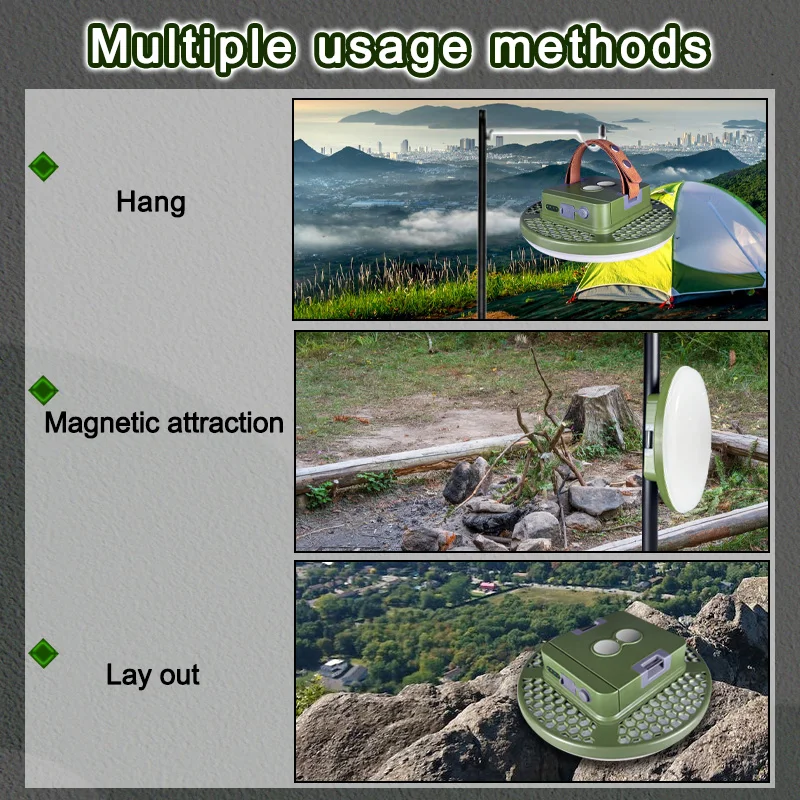 Multiple usage methods

Hang

Magnetic attraction

Lay out